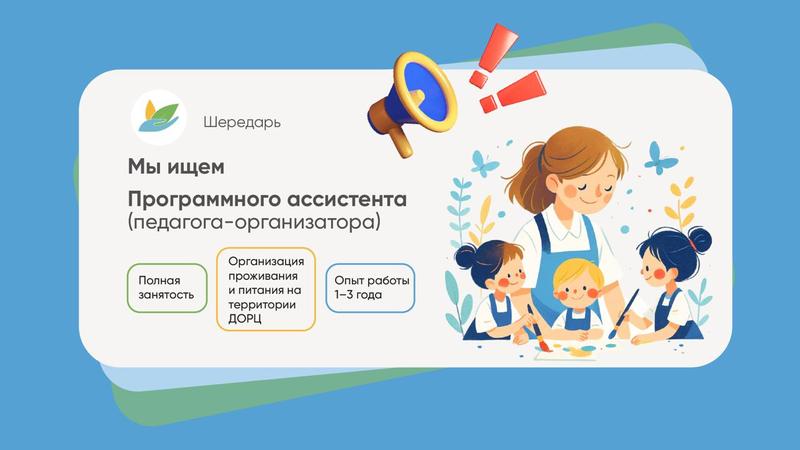 Шередарь

Мы ищем

Программного ассистента (педагога-организатора)

Полная занятость

Организация проживания и питания на территории ДОРЦ

Опыт работы 1–3 года